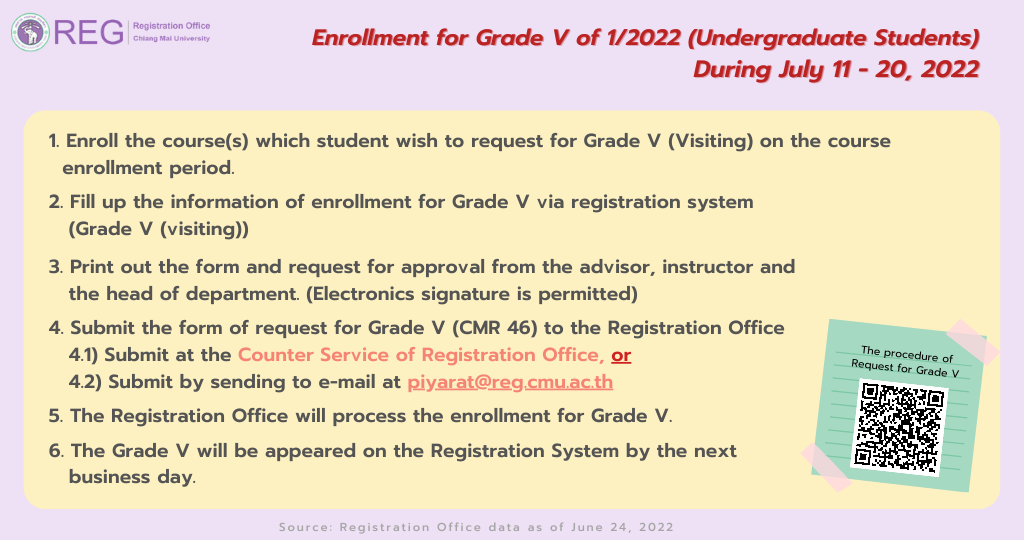 REG Registration Office Chiang Mai University

Enrollment for Grade V of 1/2022 (Undergraduate Students)
During July 11 - 20, 2022

1. Enroll the course(s) which student wish to request for Grade V (Visiting) on the course enrollment period.

2. Fill up the information of enrollment for Grade V via registration system (Grade V (visiting))

3. Print out the form and request for approval from the advisor, instructor and the head of department. (Electronics signature is permitted)

4. Submit the form of request for Grade V (CMR 46) to the Registration Office
4.1) Submit at the Counter Service of Registration Office, or
4.2) Submit by sending to e-mail at piyarat@reg.cmu.ac.th

5. The Registration Office will process the enrollment for Grade V.

6. The Grade V will be appeared on the Registration System by the next business day.

The procedure of Request for Grade V

Source: Registration Office data as of June 24, 2022